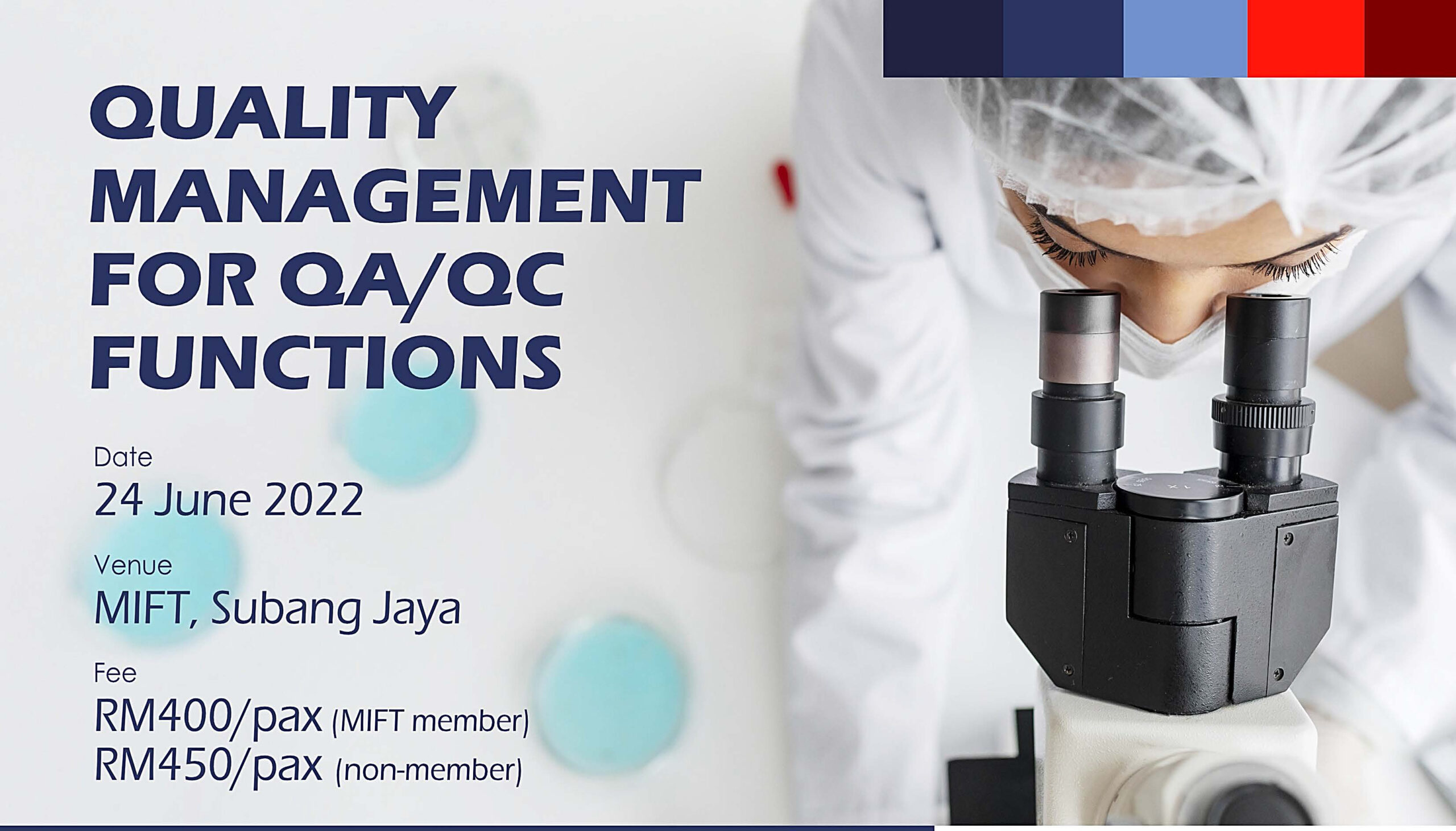 QUALITY MANAGEMENT FOR QA/QC FUNCTIONS

Date
24 June 2022

Venue
MIFT, Subang Jaya

Fee
RM400/pax (MIFT member)
RM450/pax (non-member)